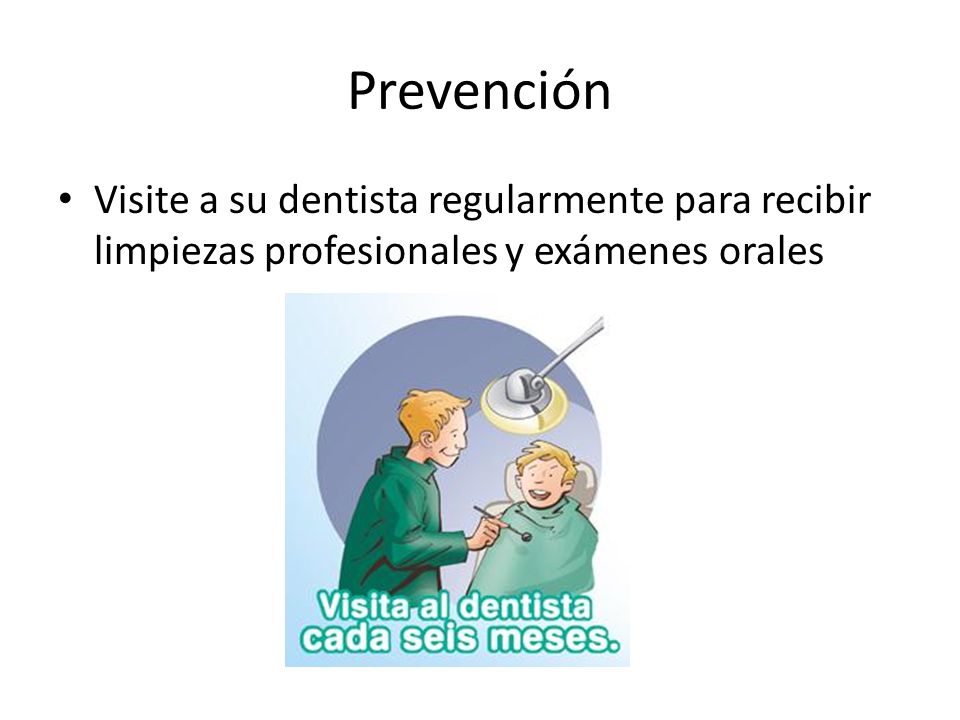 Prevención

• Visite a su dentista regularmente para recibir limpiezas profesionales y exámenes orales

Visita al dentista cada seis meses.